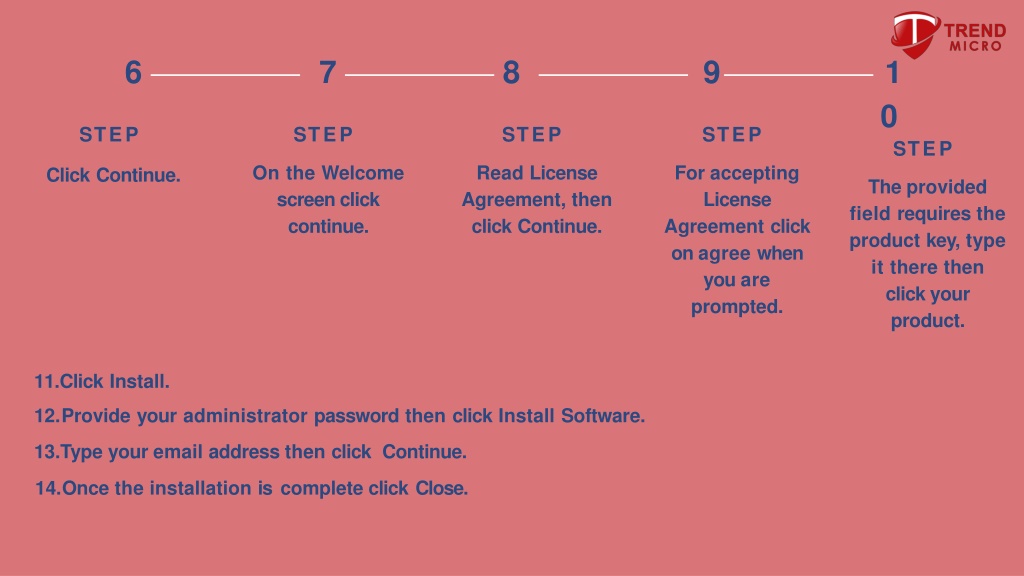 TREND MICRO

6

STEP

Click Continue.

7

STEP

On the Welcome screen click continue.

8

STEP

Read License Agreement, then click Continue.

9

STEP

For accepting License Agreement click on agree when you are prompted.

1
0

STEP

The provided field requires the product key, type it there then click your product.

11.Click Install.

12.Provide your administrator password then click Install Software.

13.Type your email address then click Continue.

14.Once the installation is complete click Close.